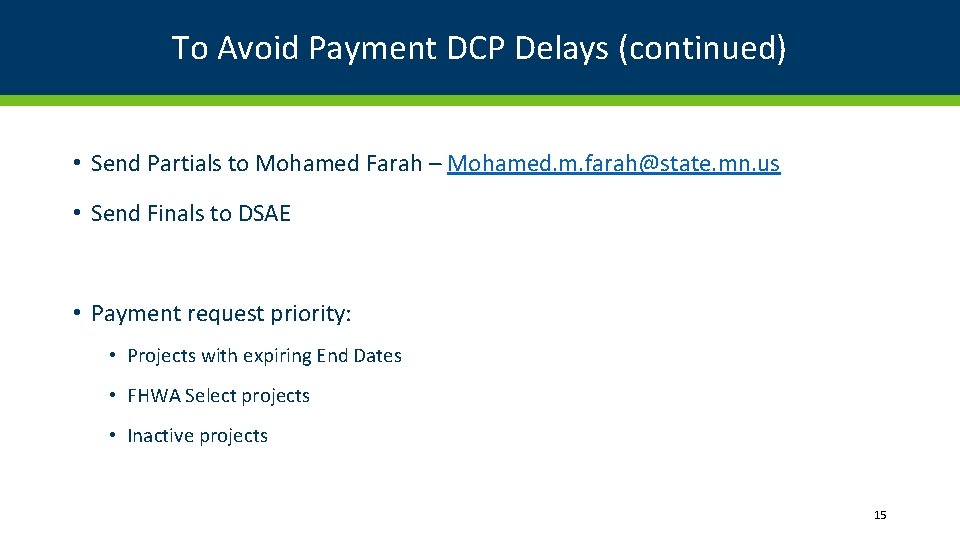 To Avoid Payment DCP Delays (continued)

• Send Partials to Mohamed Farah – Mohamed.m.farah@state.mn.us

• Send Finals to DSAE

• Payment request priority:

• Projects with expiring End Dates

• FHWA Select projects

• Inactive projects

15